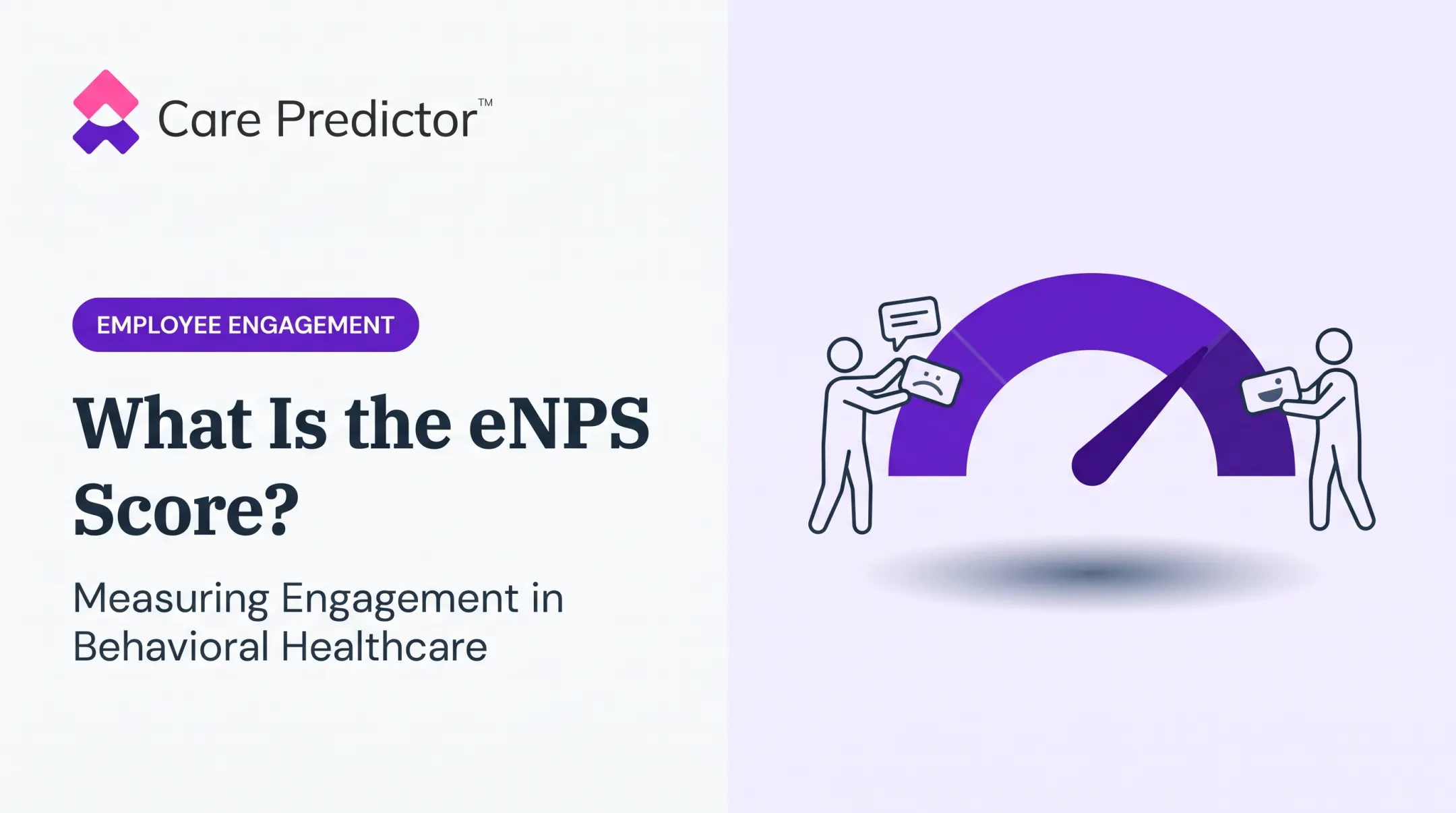 Care Predictor™

EMPLOYEE ENGAGEMENT

What Is the eNPS Score?

Measuring Engagement in Behavioral Healthcare